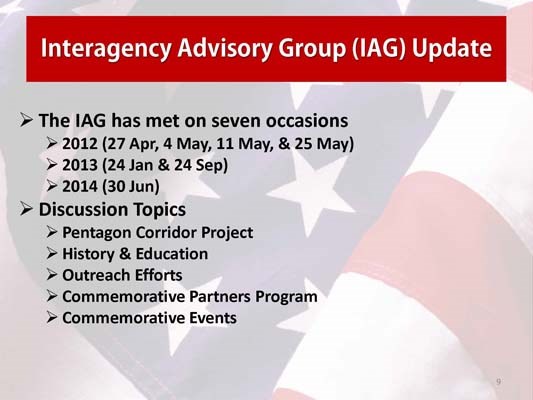 Interagency Advisory Group (IAG) Update

➢ The IAG has met on seven occasions
➢ 2012 (27 Apr, 4 May, 11 May, & 25 May)
➢ 2013 (24 Jan & 24 Sep)
➢ 2014 (30 Jun)
➢ Discussion Topics
➢ Pentagon Corridor Project
➢ History & Education
➢ Outreach Efforts
➢ Commemorative Partners Program
➢ Commemorative Events

9